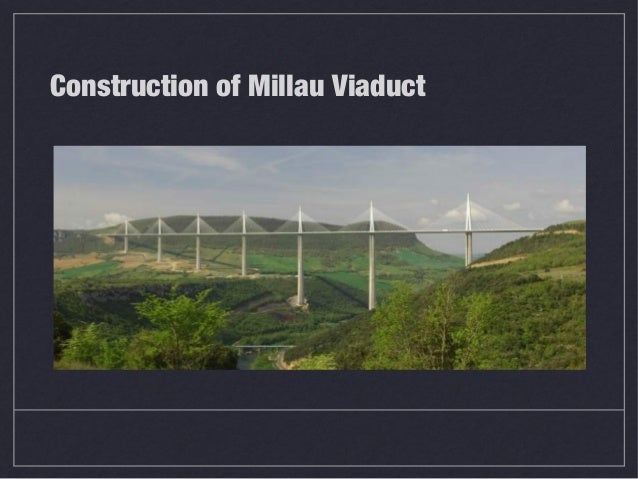 Construction of Millau Viaduct